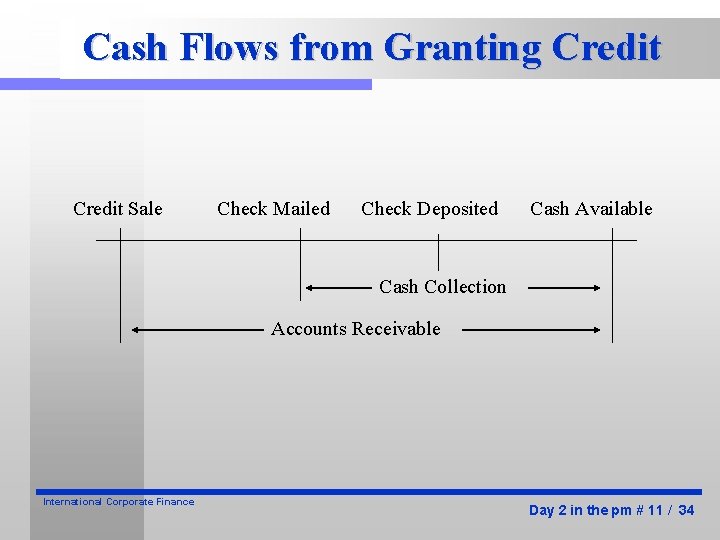 Cash Flows from Granting Credit

Credit Sale Check Mailed Check Deposited Cash Available

Cash Collection

Accounts Receivable

International Corporate Finance

Day 2 in the pm # 11 / 34